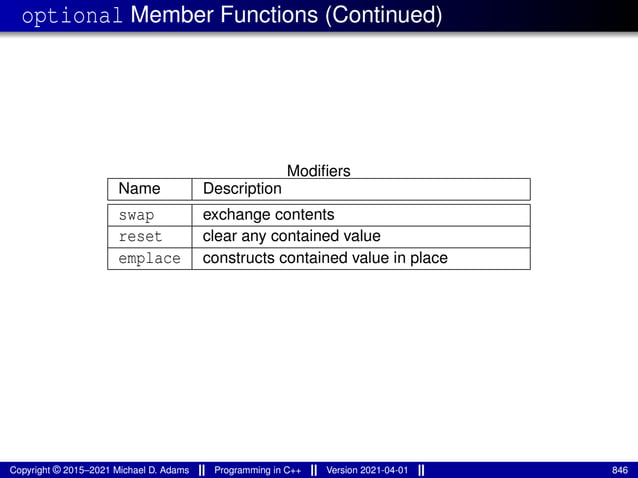 optional Member Functions (Continued)

Modifiers

| Name | Description |
|---|---|
| swap | exchange contents |
| reset | clear any contained value |
| emplace | constructs contained value in place |

Copyright © 2015–2021 Michael D. Adams || Programming in C++ || Version 2021-04-01 || 846